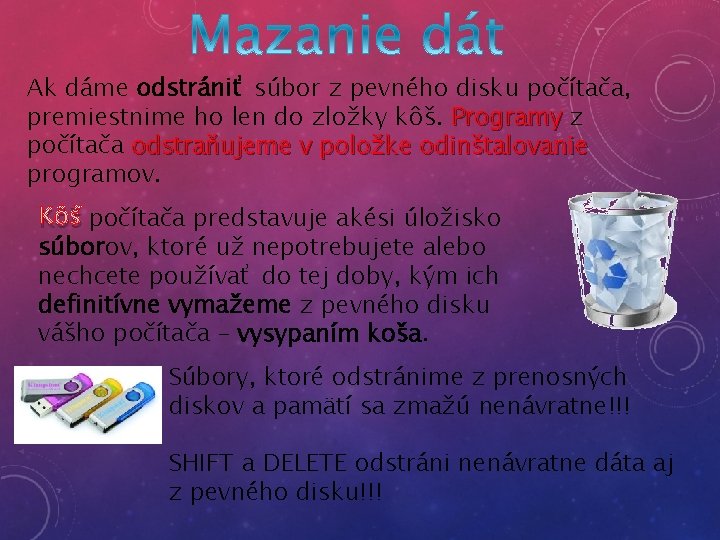 Mazanie dát

Ak dáme odstrániť súbor z pevného disku počítača, premiestnime ho len do zložky kôš. Programy z počítača odstraňujeme v položke odinštalovanie programov.

Kôš počítača predstavuje akési úložisko súborov, ktoré už nepotrebujete alebo nechcete používať do tej doby, kým ich definitívne vymažeme z pevného disku vášho počítača – vysypaním koša.

Súbory, ktoré odstránime z prenosných diskov a pamätí sa zmažú nenávratne!!!

SHIFT a DELETE odstráni nenávratne dáta aj z pevného disku!!!